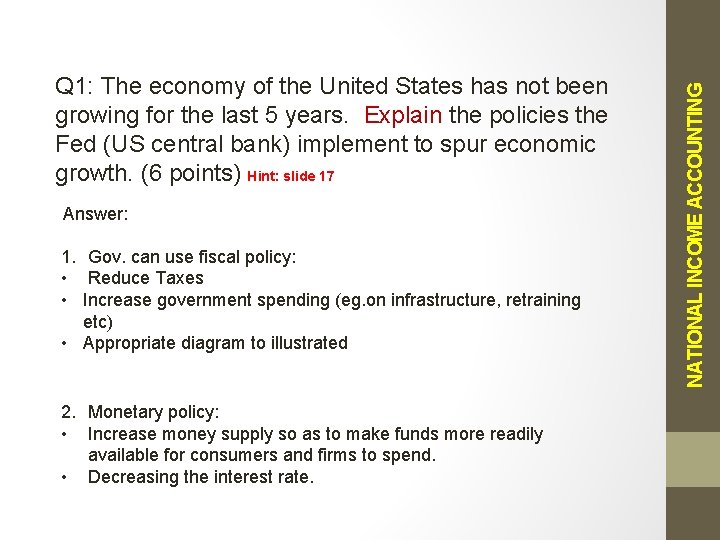 Q1: The economy of the United States has not been growing for the last 5 years. Explain the policies the Fed (US central bank) implement to spur economic growth. (6 points) Hint: slide 17

Answer:

1. Gov. can use fiscal policy:
• Reduce Taxes
• Increase government spending (eg.on infrastructure, retraining etc)
• Appropriate diagram to illustrated

2. Monetary policy:
• Increase money supply so as to make funds more readily available for consumers and firms to spend.
• Decreasing the interest rate.

NATIONAL INCOME ACCOUNTING